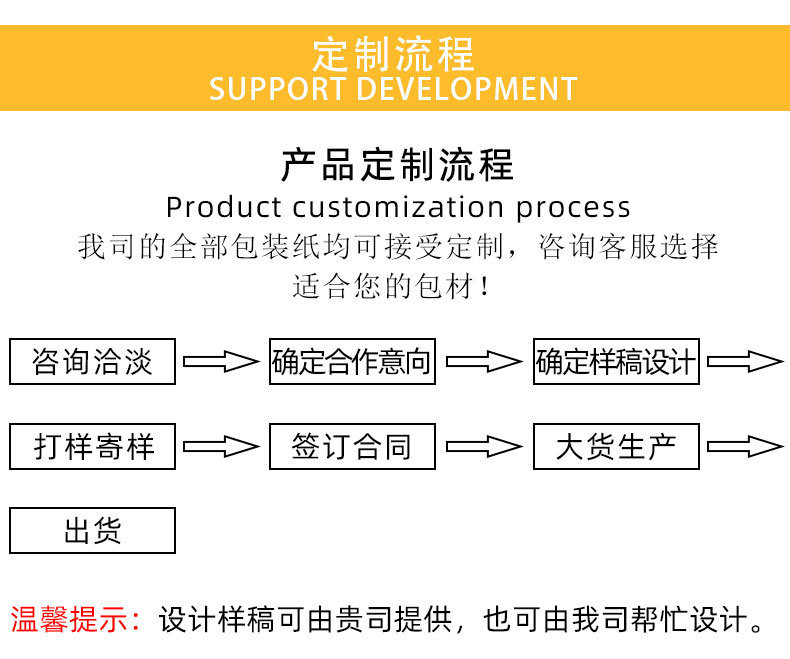 定制流程
SUPPORT DEVELOPMENT

产品定制流程
Product customization process
我司的全部包装纸均可接受定制，咨询客服选择适合您的包材！

咨询洽淡

确定合作意向

确定样稿设计

打样寄样

签订合同

大货生产

出货

温馨提示：设计样稿可由贵司提供，也可由我司帮忙设计。